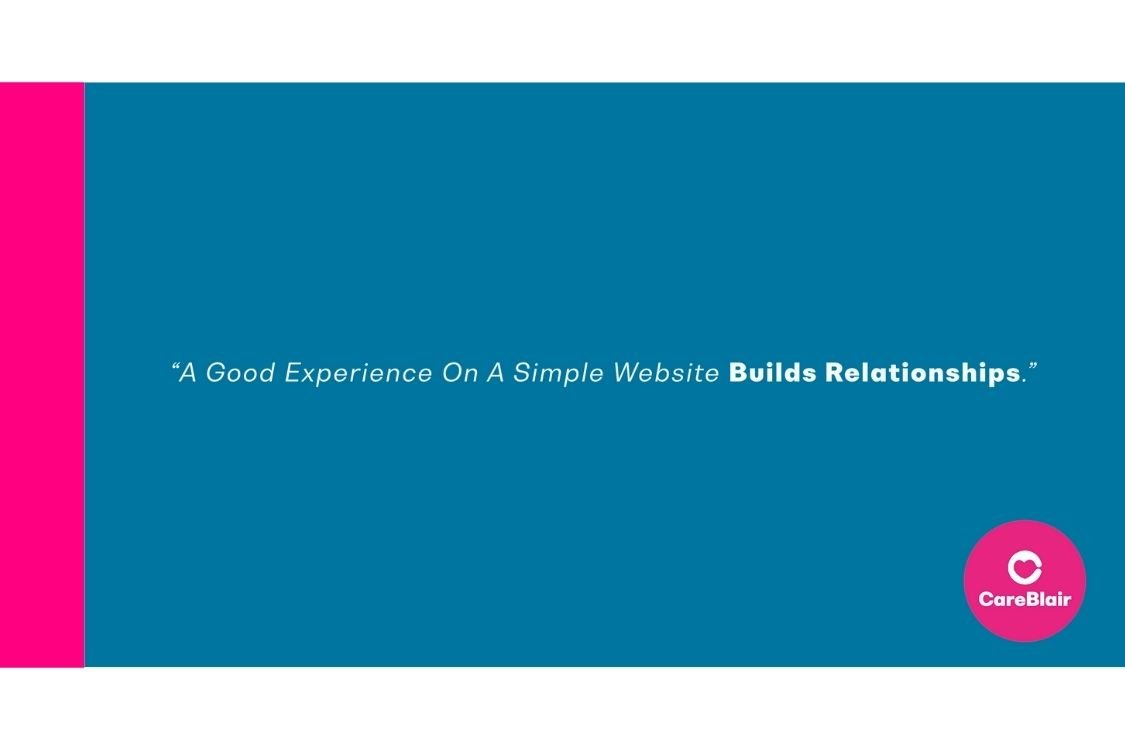 “A Good Experience On A Simple Website Builds Relationships.”

CareBlair